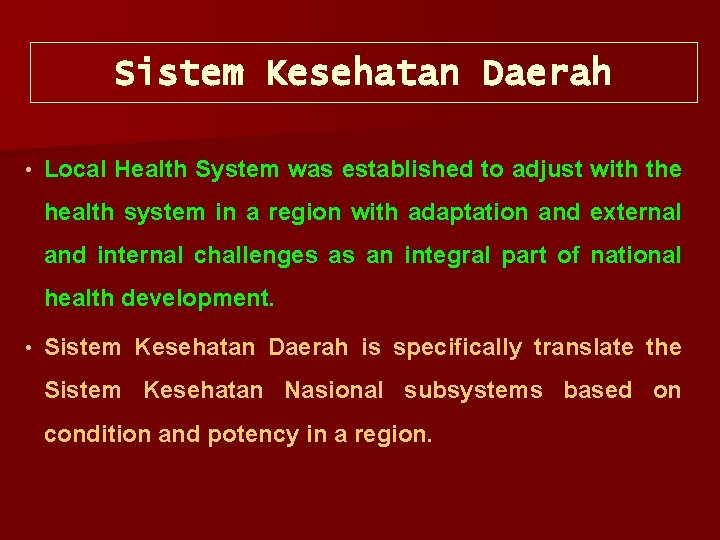 Sistem Kesehatan Daerah

• Local Health System was established to adjust with the health system in a region with adaptation and external and internal challenges as an integral part of national health development.

• Sistem Kesehatan Daerah is specifically translate the Sistem Kesehatan Nasional subsystems based on condition and potency in a region.